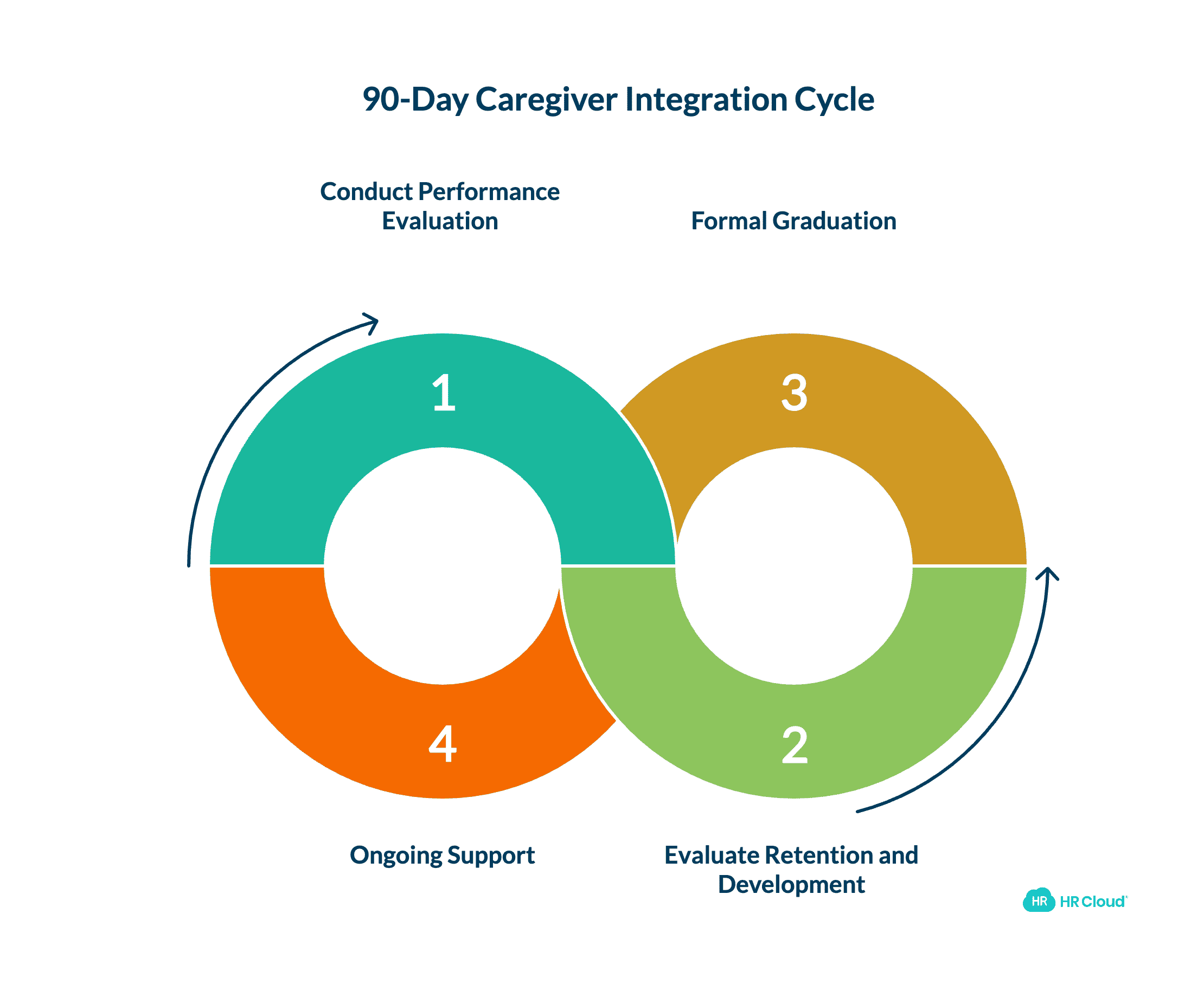 90-Day Caregiver Integration Cycle

Conduct Performance Evaluation

Formal Graduation

1

3

4

2

Ongoing Support

Evaluate Retention and Development

HR HR Cloud